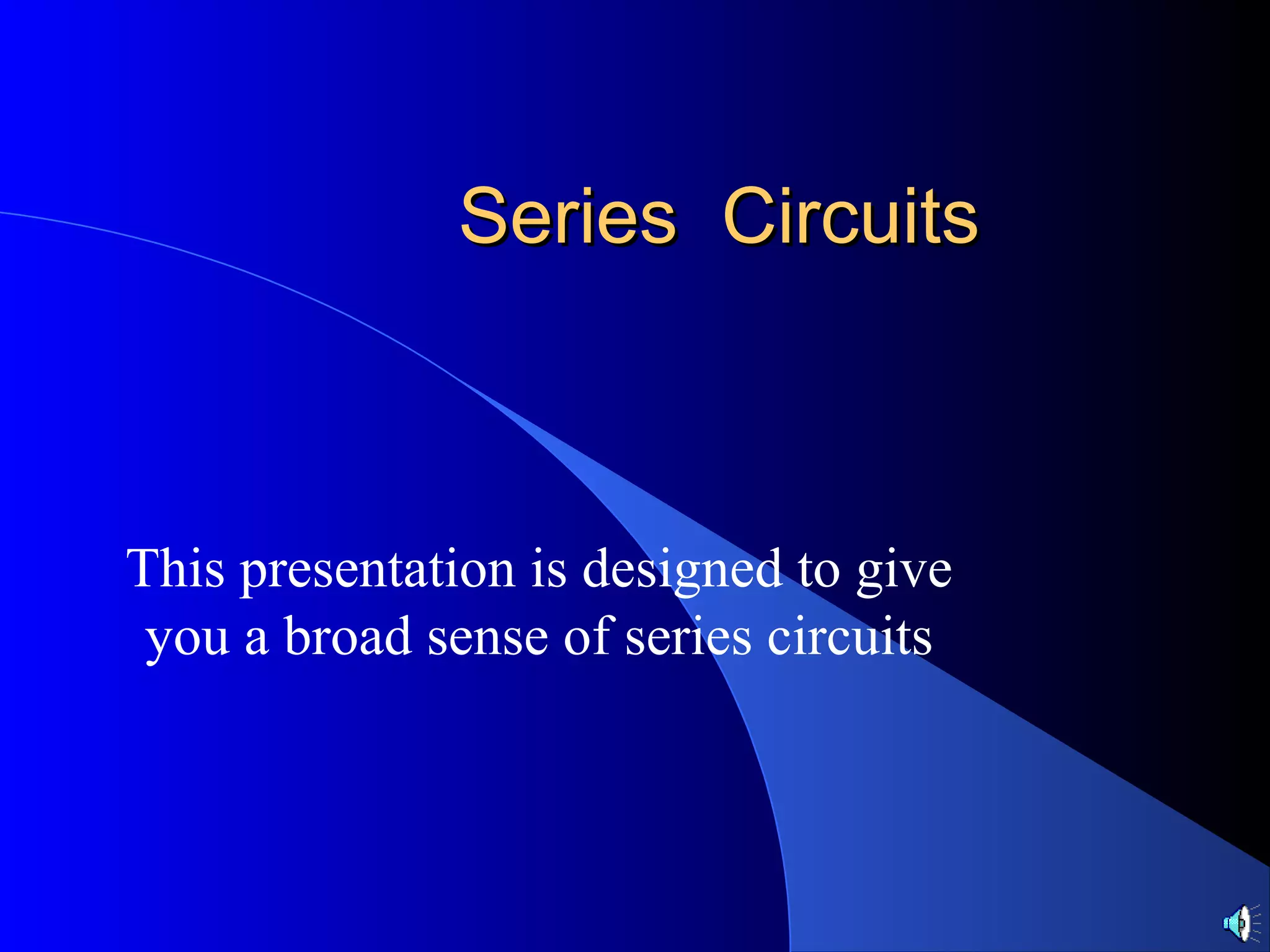 Series Circuits

This presentation is designed to give you a broad sense of series circuits